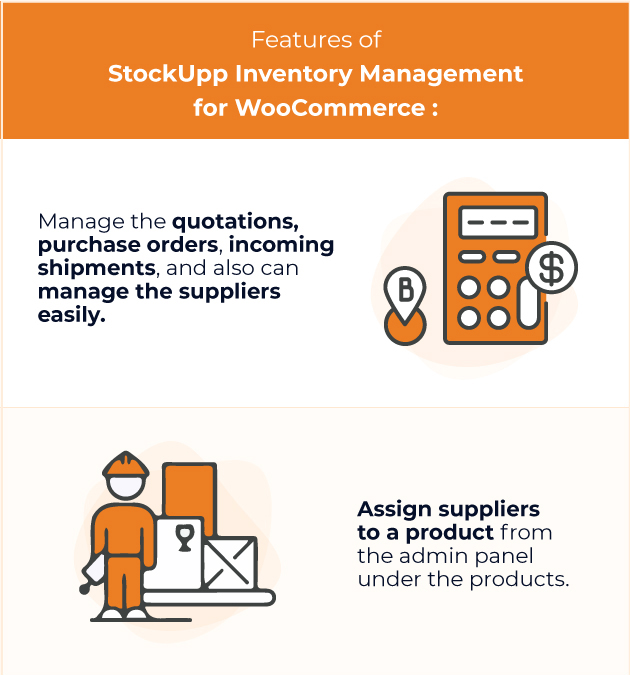 Features of
StockUpp Inventory Management for WooCommerce :

Manage the quotations, purchase orders, incoming shipments, and also can manage the suppliers easily.

B

$

Assign suppliers to a product from the admin panel under the products.